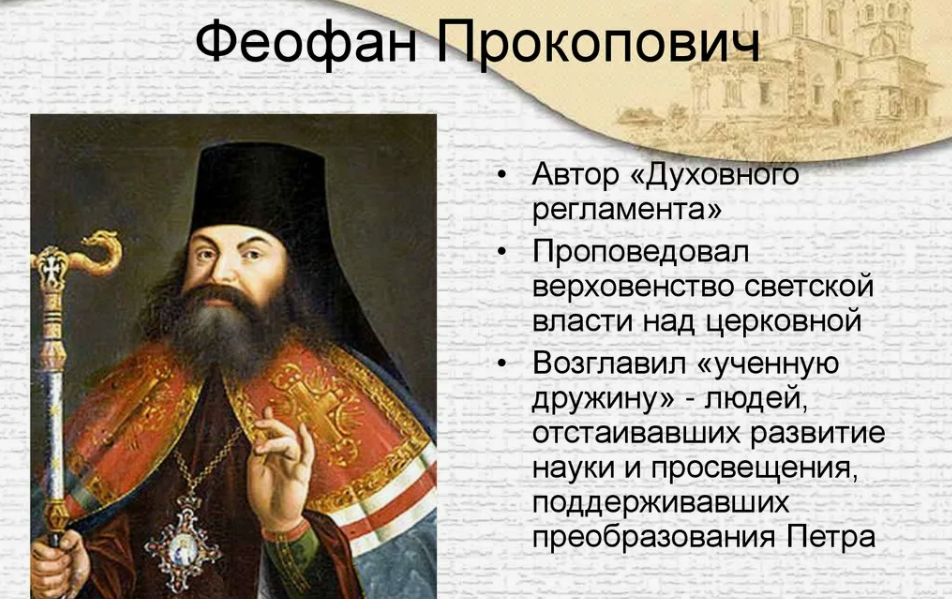 Феофан Прокопович

• Автор «Духовного регламента»
• Проповедовал верховенство светской власти над церковной
• Возглавил «ученную дружину» - людей, отстаивавших развитие науки и просвещения, поддерживавших преобразования Петра